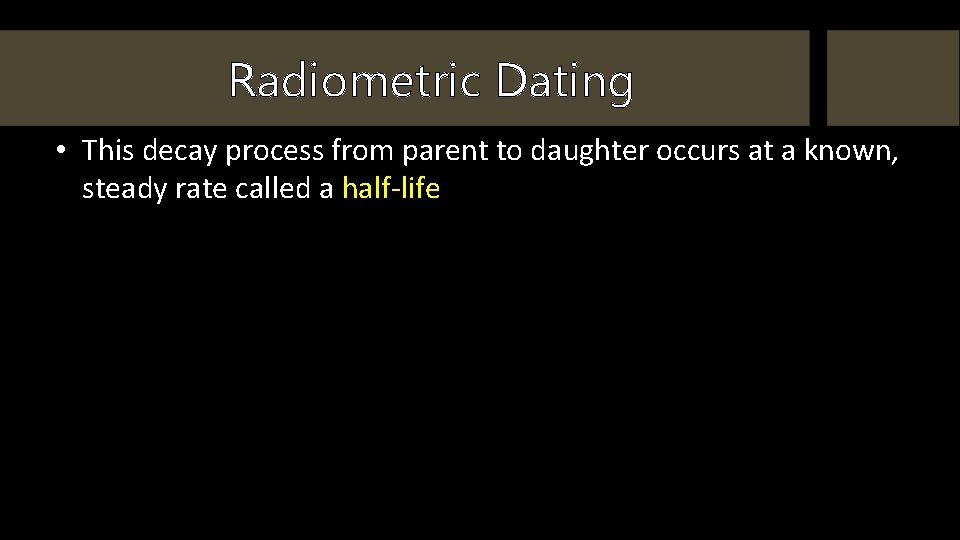 Radiometric Dating

• This decay process from parent to daughter occurs at a known, steady rate called a half-life